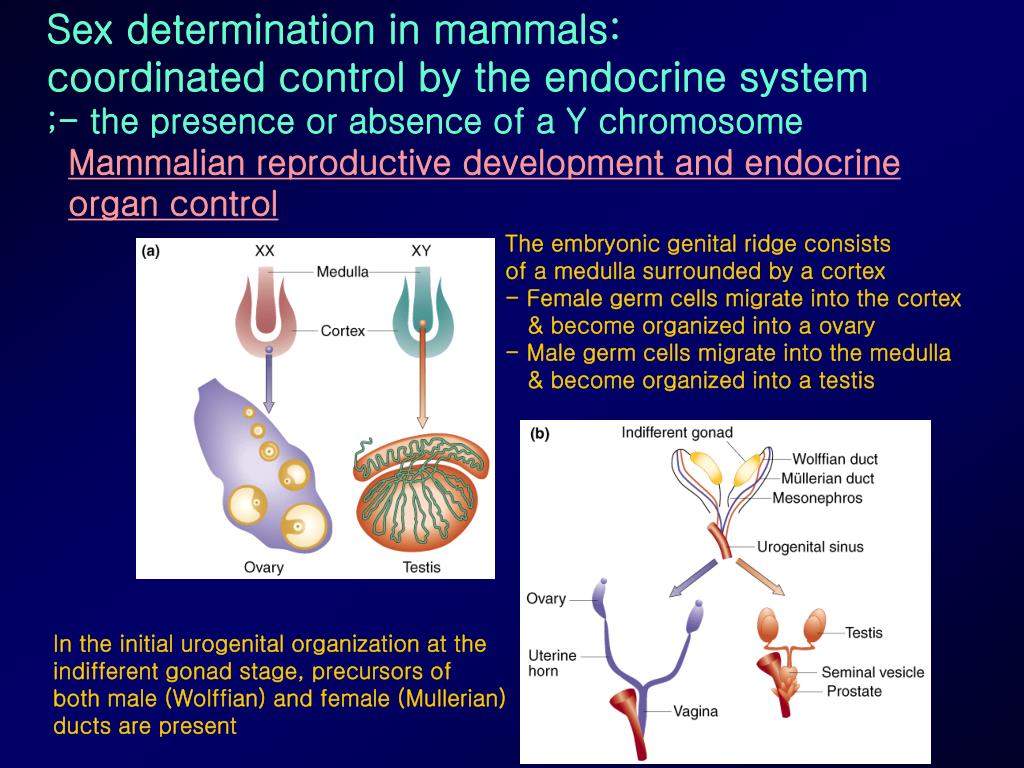 Sex determination in mammals:
coordinated control by the endocrine system
;- the presence or absence of a Y chromosome

Mammalian reproductive development and endocrine organ control

(a)
XX
XY
Medulla
Cortex
Ovary
Testis

The embryonic genital ridge consists of a medulla surrounded by a cortex
- Female germ cells migrate into the cortex & become organized into a ovary
- Male germ cells migrate into the medulla & become organized into a testis

(b)
Indifferent gonad
Wolffian duct
Müllerian duct
Mesonephros
Urogenital sinus
Ovary
Uterine horn
Vagina
Testis
Seminal vesicle
Prostate

In the initial urogenital organization at the indifferent gonad stage, precursors of both male (Wolffian) and female (Mullerian) ducts are present